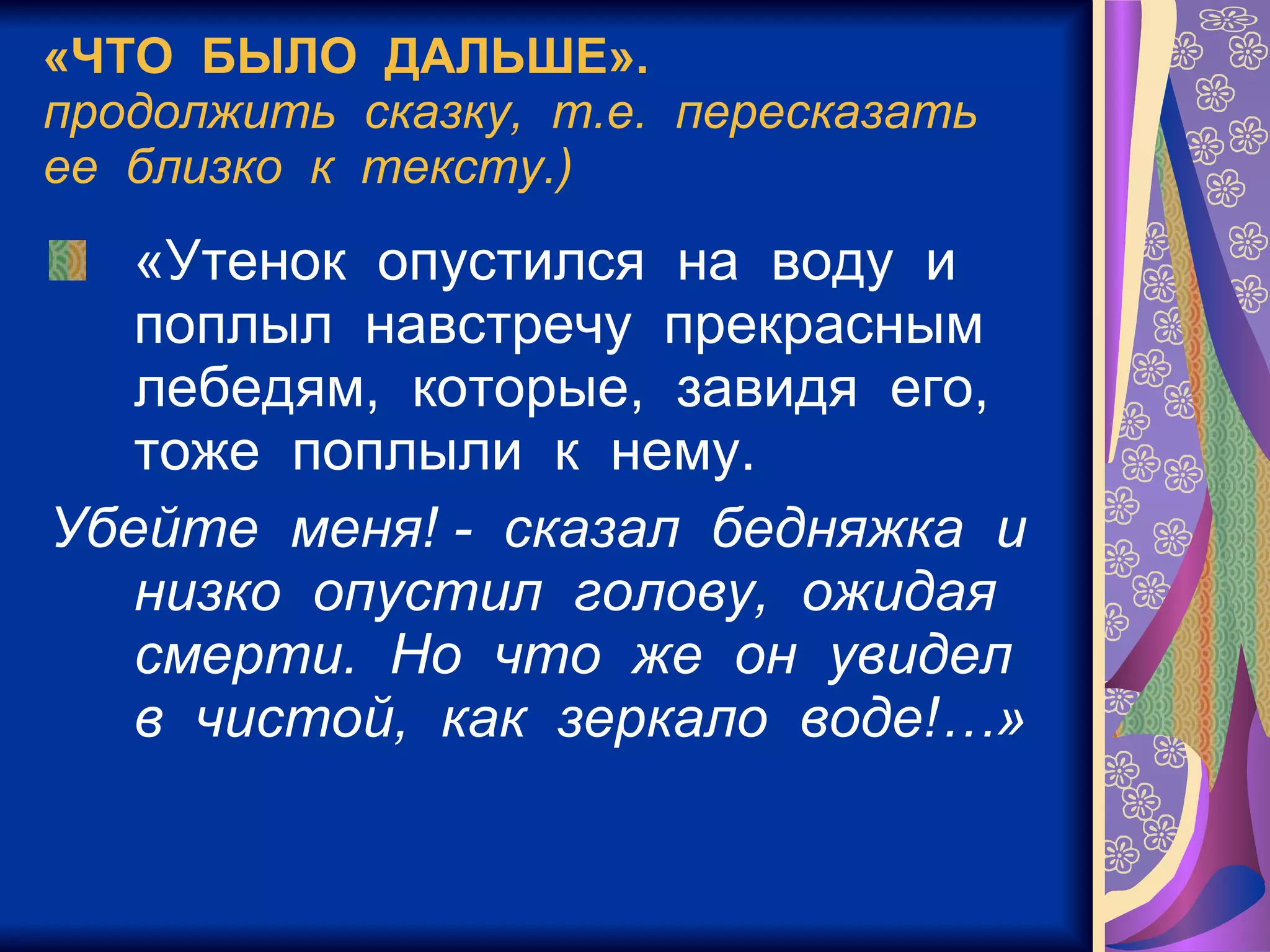 «ЧТО БЫЛО ДАЛЬШЕ».
продолжить сказку, т.е. пересказать ее близко к тексту.)

«Утенок опустился на воду и поплыл навстречу прекрасным лебедям, которые, завидя его, тоже поплыли к нему.

Убейте меня! - сказал бедняжка и низко опустил голову, ожидая смерти. Но что же он увидел в чистой, как зеркало воде!…»